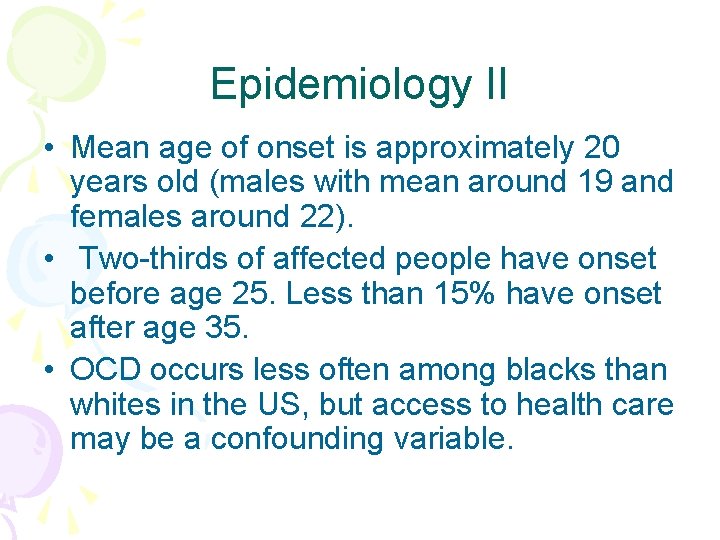 Epidemiology II

• Mean age of onset is approximately 20 years old (males with mean around 19 and females around 22).
• Two-thirds of affected people have onset before age 25. Less than 15% have onset after age 35.
• OCD occurs less often among blacks than whites in the US, but access to health care may be a confounding variable.